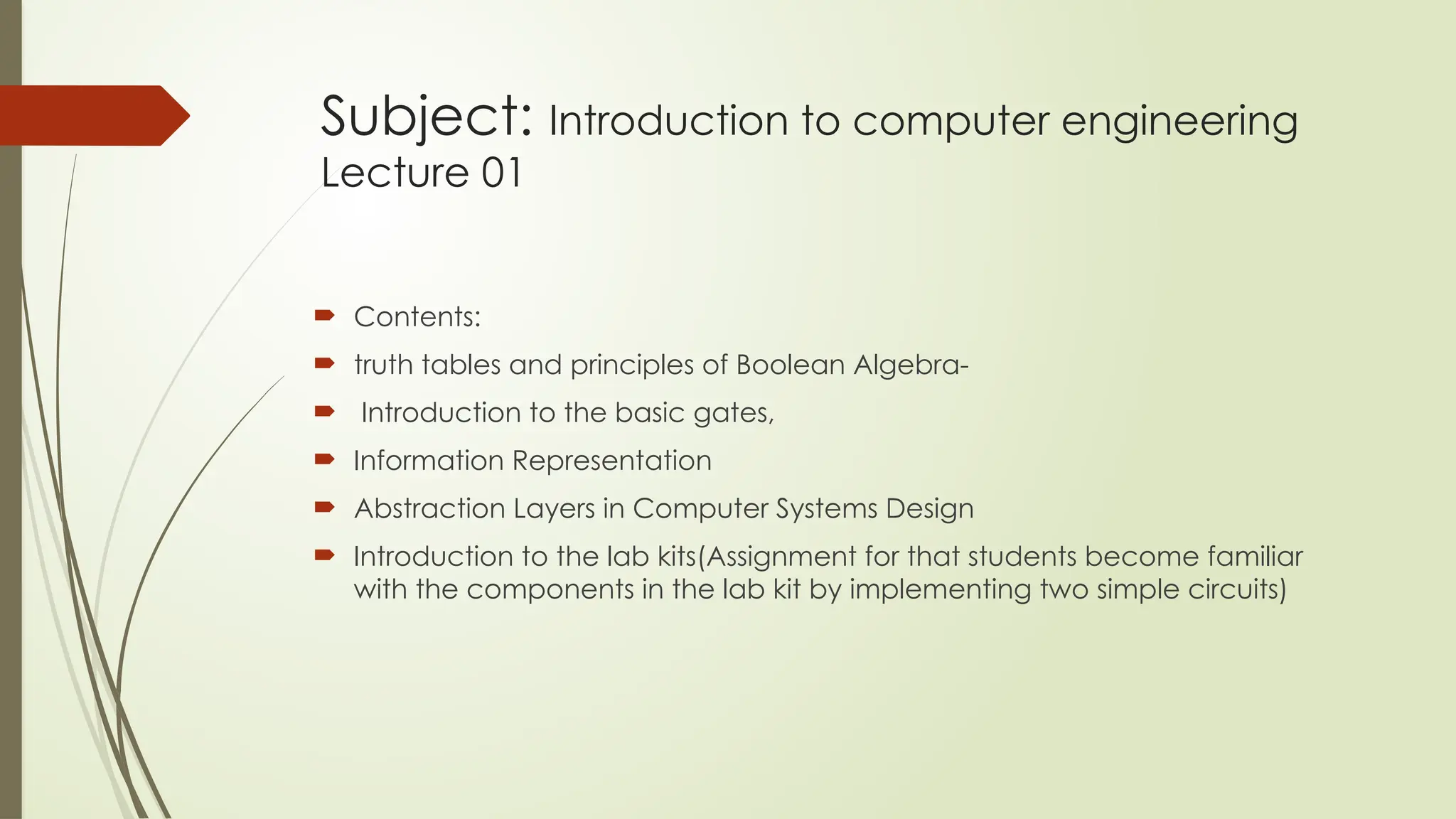 Subject: Introduction to computer engineering
Lecture 01

Contents:

truth tables and principles of Boolean Algebra-

Introduction to the basic gates,

Information Representation

Abstraction Layers in Computer Systems Design

Introduction to the lab kits(Assignment for that students become familiar with the components in the lab kit by implementing two simple circuits)